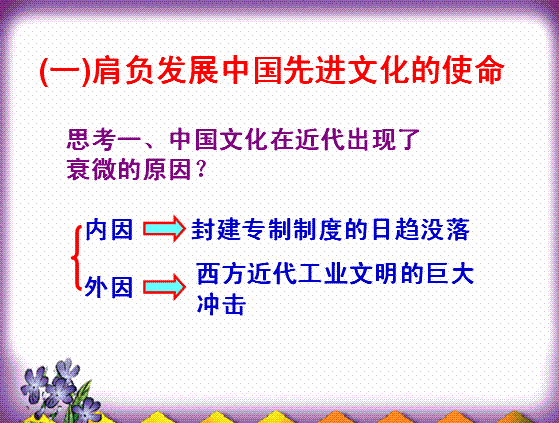 (一)肩负发展中国先进文化的使命

思考一、中国文化在近代出现了衰微的原因？

内因 封建专制制度的日趋没落

外因 西方近代工业文明的巨大冲击